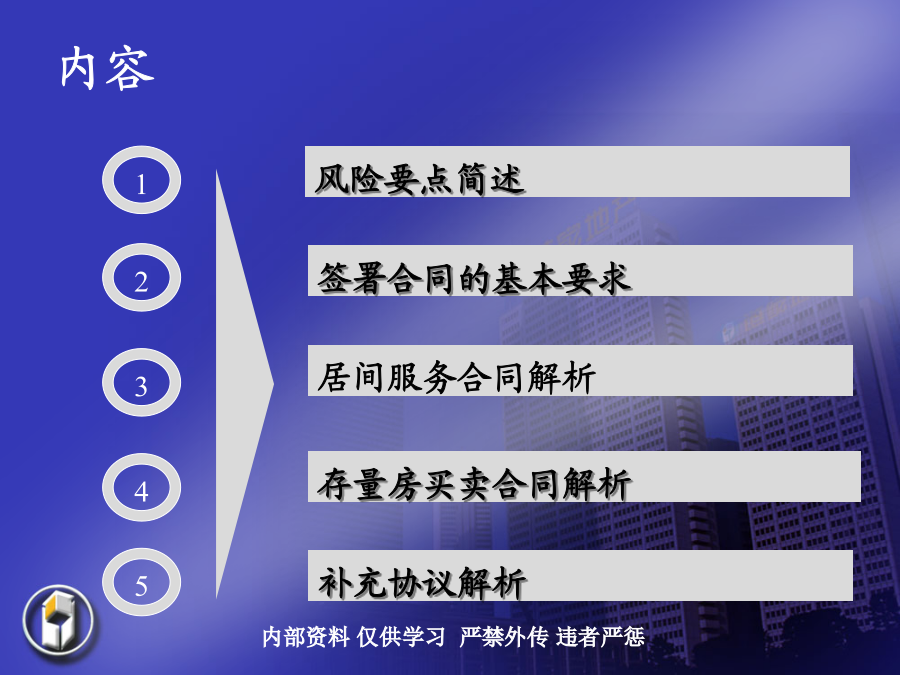 内容

1 风险要点简述

2 签署合同的基本要求

3 居间服务合同解析

4 存量房买卖合同解析

5 补充协议解析

内部资料 仅供学习 严禁外传 违者严惩